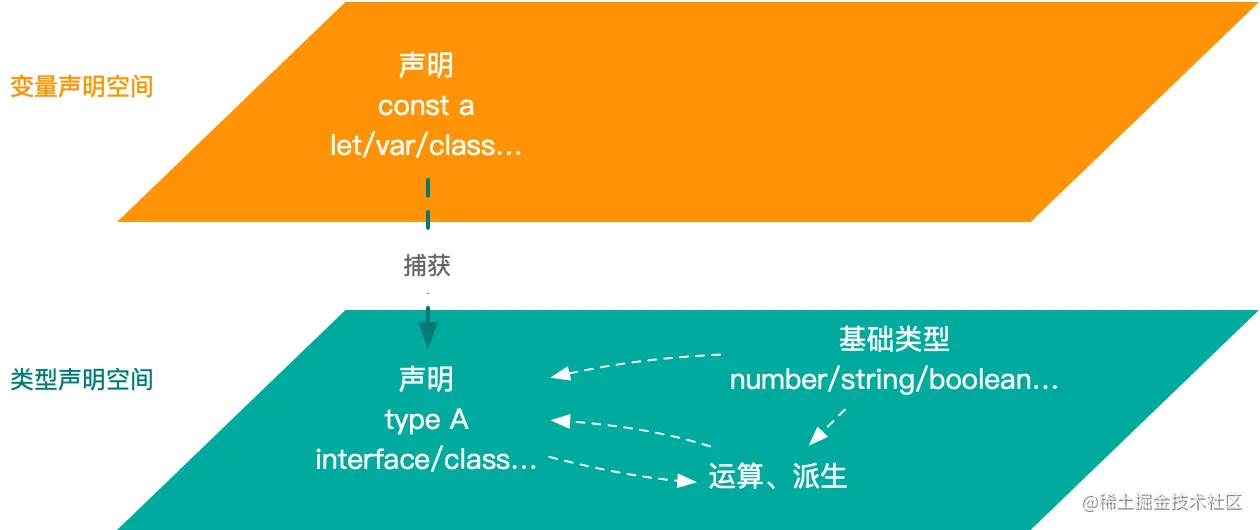 变量声明空间

声明
const a
let/var/class...

捕获

类型声明空间

声明
type A
interface/class...

基础类型
number/string/boolean...

运算、派生

@稀土掘金技术社区